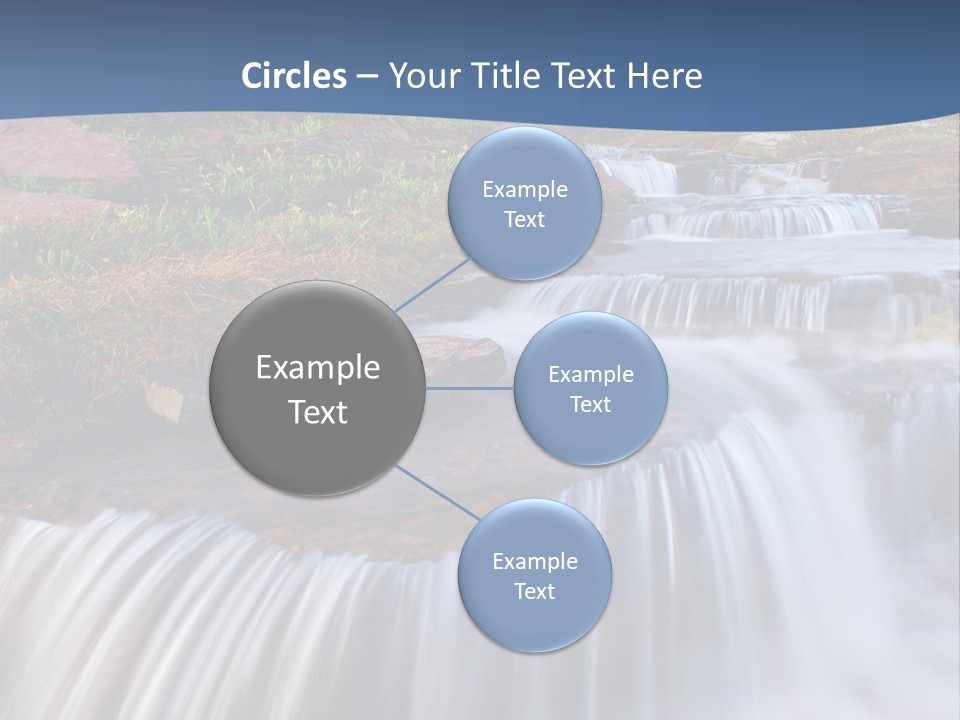 Circles – Your Title Text Here

Example Text

Example Text

Example Text

Example Text